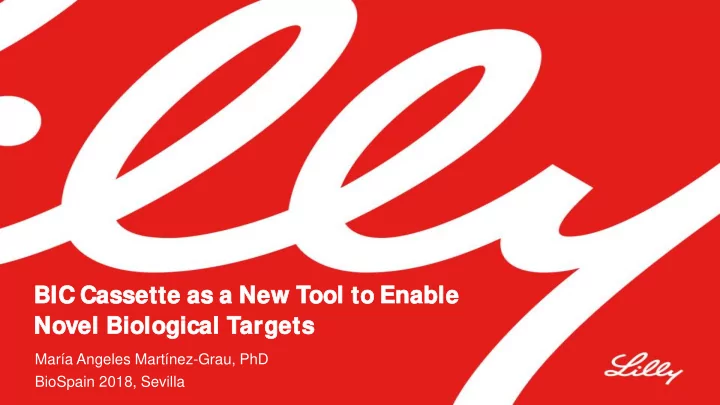 BIC Cassette as a New Tool to Enable Novel Biological Targets

María Angeles Martínez-Grau, PhD
BioSpain 2018, Sevilla

Lilly